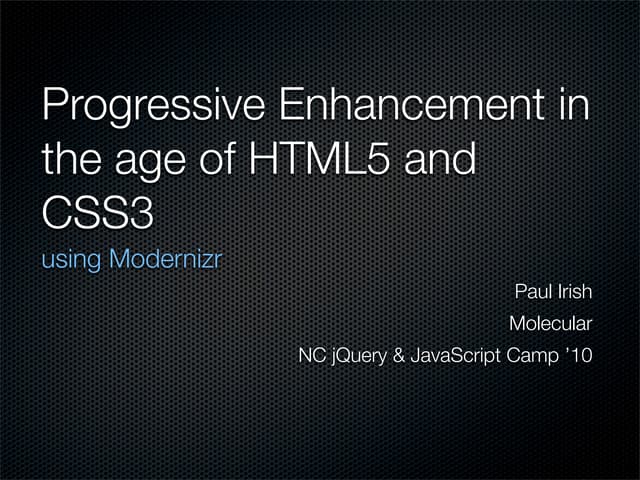 Progressive Enhancement in the age of HTML5 and CSS3

using Modernizr

Paul Irish

Molecular

NC jQuery & JavaScript Camp '10